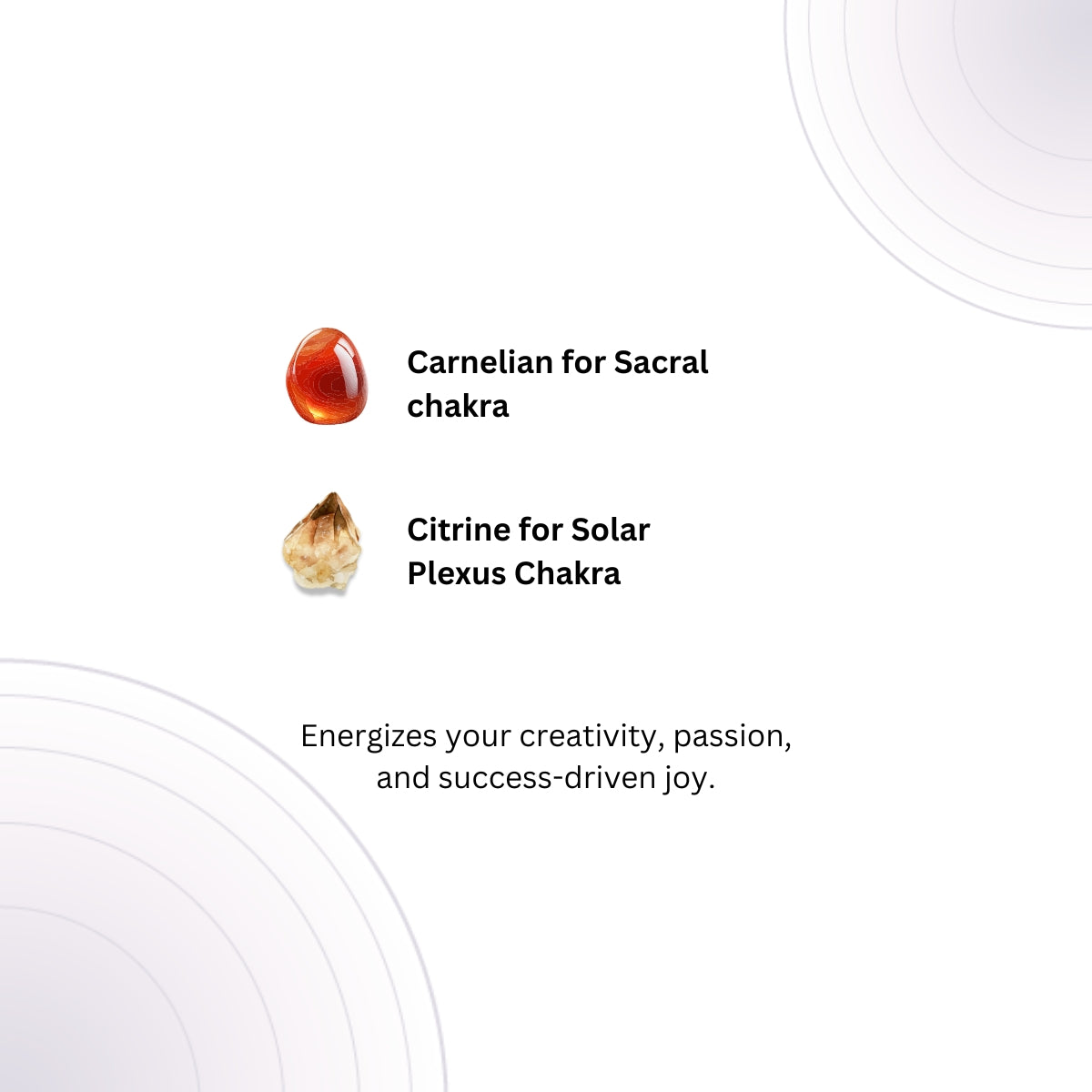 Carnelian for Sacral chakra

Citrine for Solar Plexus Chakra

Energizes your creativity, passion, and success-driven joy.